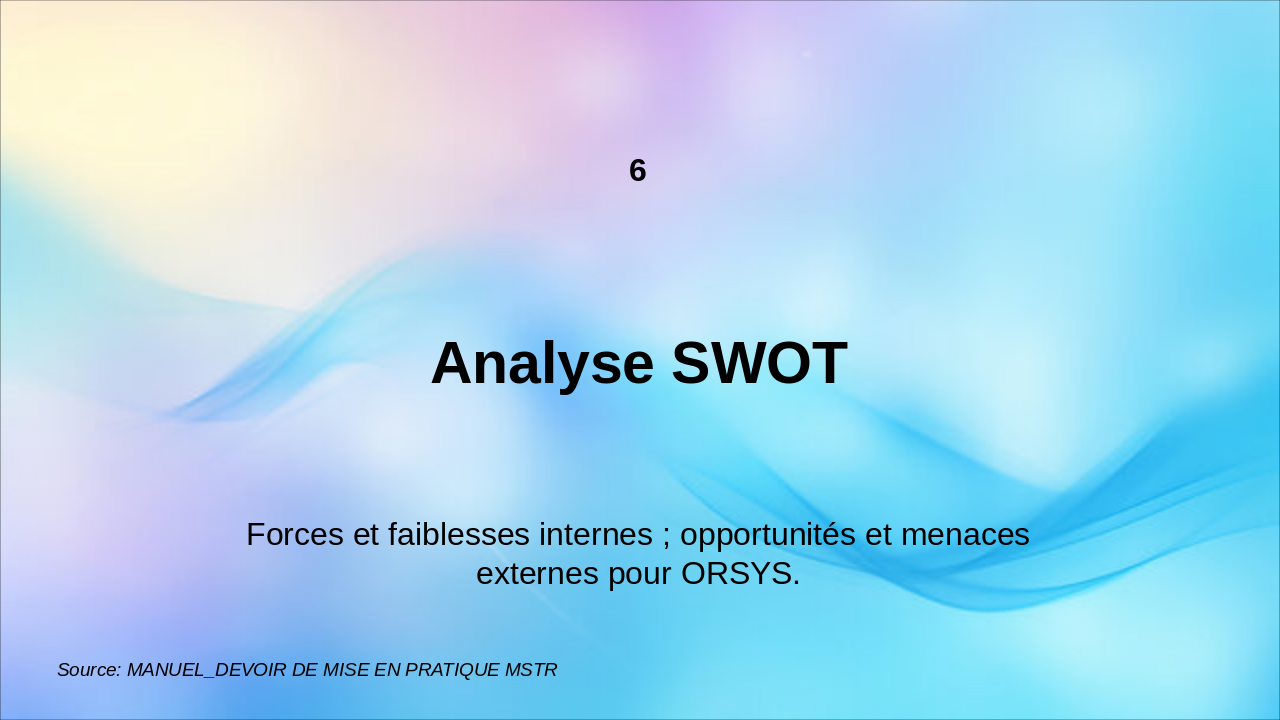 6

Analyse SWOT

Forces et faiblesses internes ; opportunités et menaces externes pour ORSYS.

Source: MANUEL_DEVOIR DE MISE EN PRATIQUE MSTR